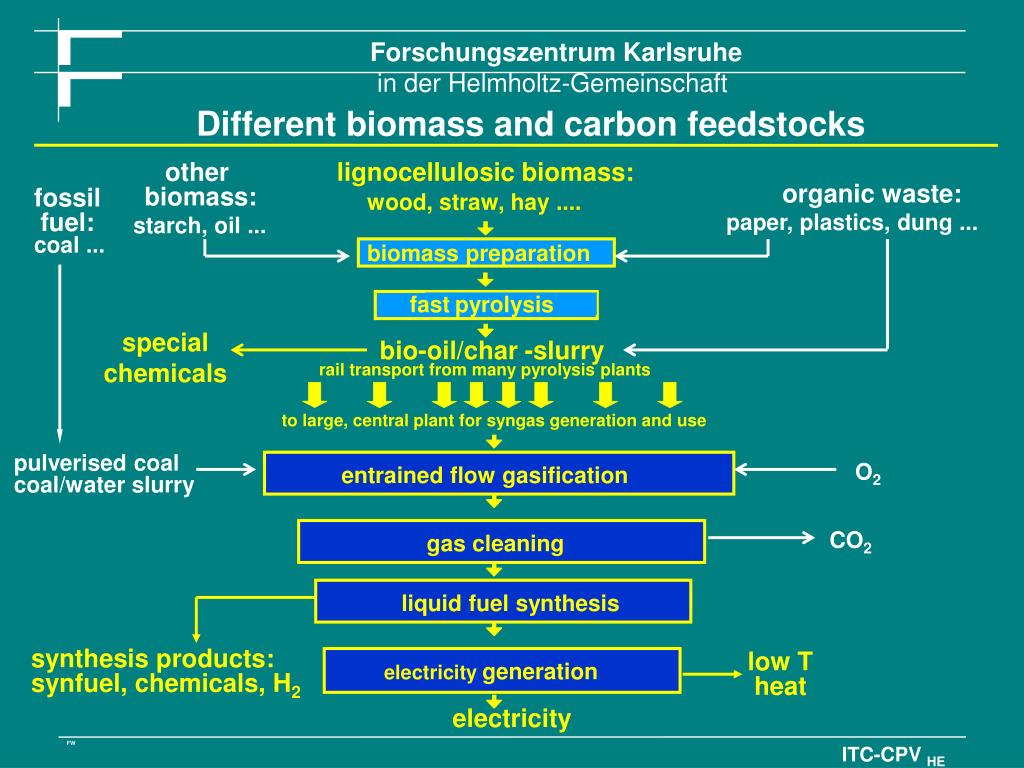 Forschungszentrum Karlsruhe
in der Helmholtz-Gemeinschaft

Different biomass and carbon feedstocks

fossil fuel:
coal ...

other biomass:
starch, oil ...

lignocellulosic biomass:
wood, straw, hay ....

organic waste:
paper, plastics, dung ...

biomass preparation

fast pyrolysis

special chemicals

bio-oil/char -slurry

rail transport from many pyrolysis plants

to large, central plant for syngas generation and use

pulverised coal
coal/water slurry

entrained flow gasification

$O_2$

gas cleaning

$CO_2$

liquid fuel synthesis

synthesis products:
synfuel, chemicals, $H_2$

electricity generation

low T heat

electricity

FW

ITC-CPV HE